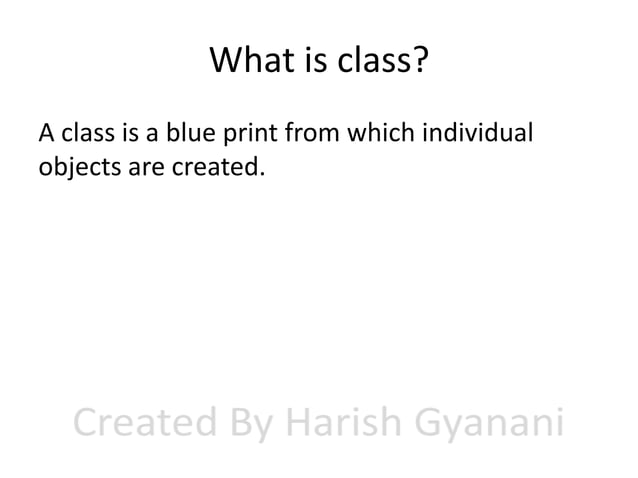 What is class?

A class is a blue print from which individual objects are created.

Created By Harish Gyanani